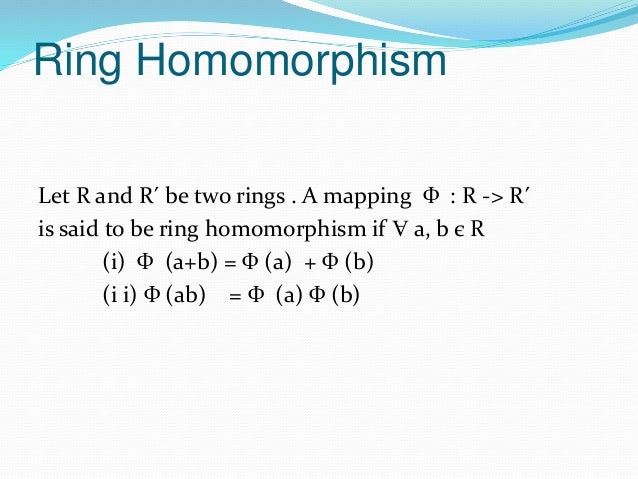 Ring Homomorphism

Let R and R′ be two rings . A mapping $\Phi$ : R -> R′ is said to be ring homomorphism if $\forall$ a, b $\epsilon$ R

(i) $\Phi$ (a+b) = $\Phi$ (a) + $\Phi$ (b)

(i i) $\Phi$ (ab) = $\Phi$ (a) $\Phi$ (b)